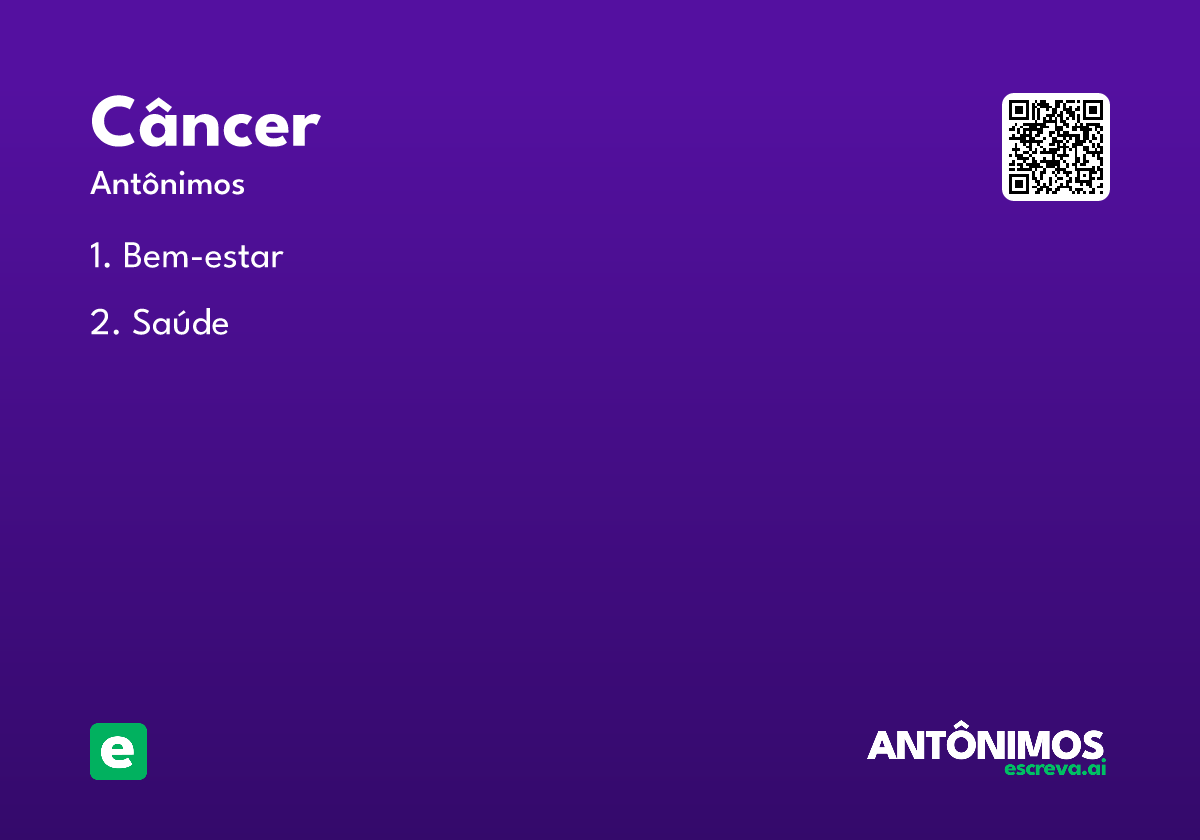 Câncer
Antônimos

1. Bem-estar

2. Saúde

e

ANTÔNIMOS
escreva.ai